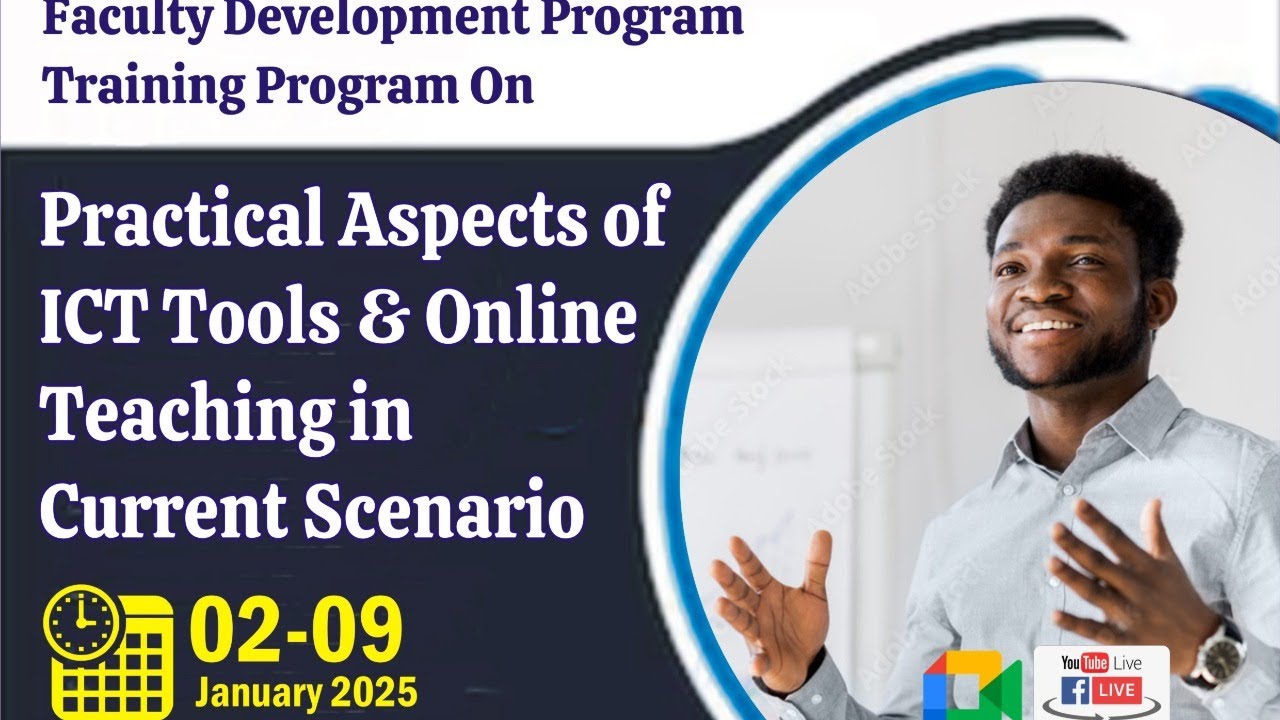 Faculty Development Program
Training Program On

Practical Aspects of ICT Tools & Online Teaching in Current Scenario

02-09
January 2025

Adobe Stock

YouTube Live
LIVE